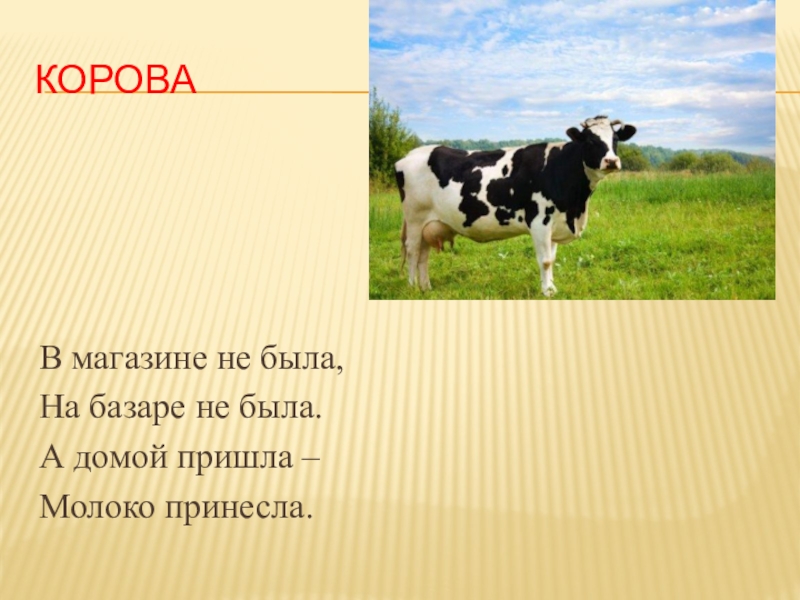 КОРОВА

В магазине не была,
На базаре не была.
А домой пришла –
Молоко принесла.